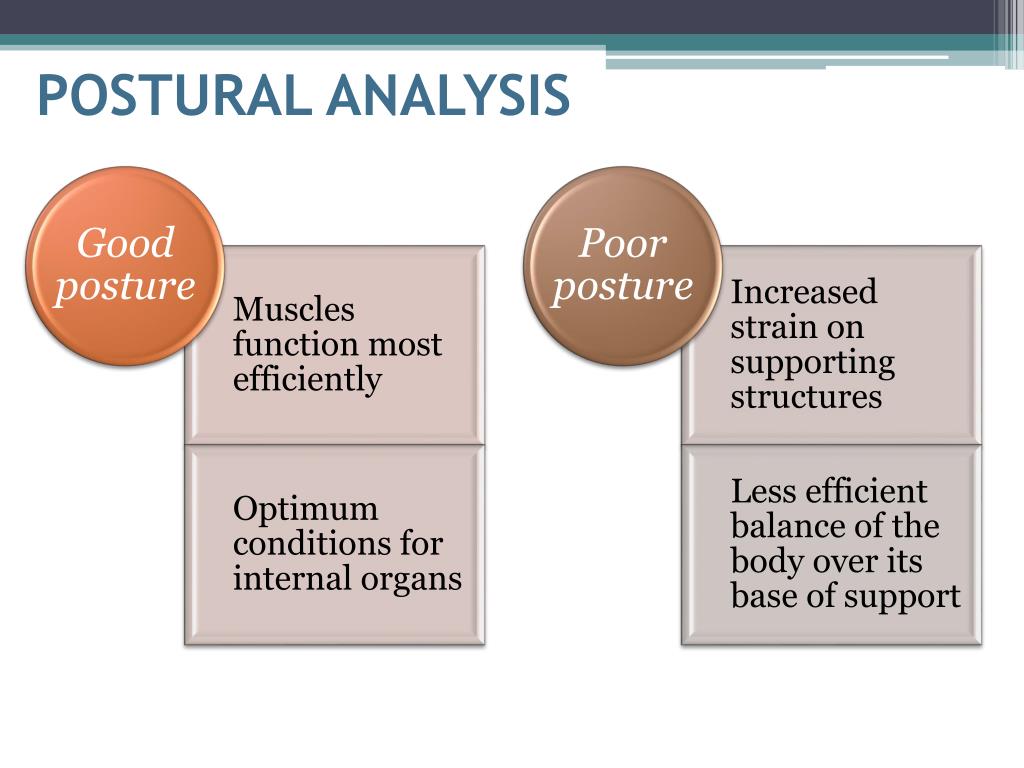 POSTURAL ANALYSIS

Good posture

Muscles function most efficiently

Optimum conditions for internal organs

Poor posture

Increased strain on supporting structures

Less efficient balance of the body over its base of support